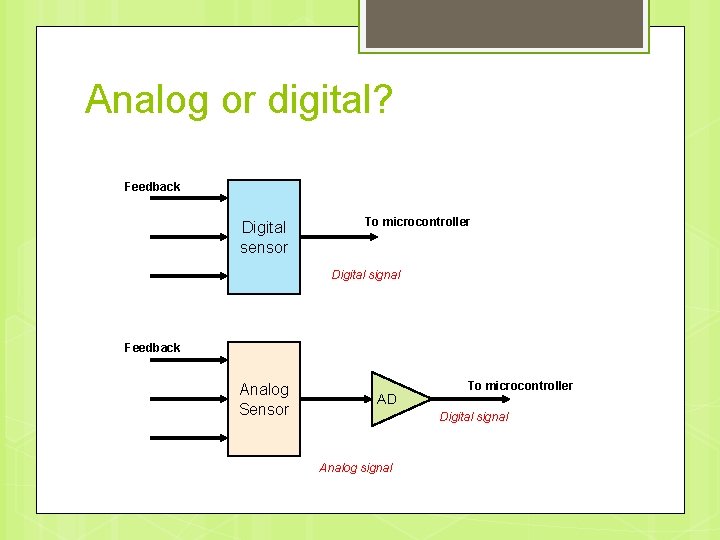 Analog or digital?

Feedback

Digital sensor

To microcontroller

Digital signal

Feedback

Analog Sensor

AD

To microcontroller

Digital signal

Analog signal